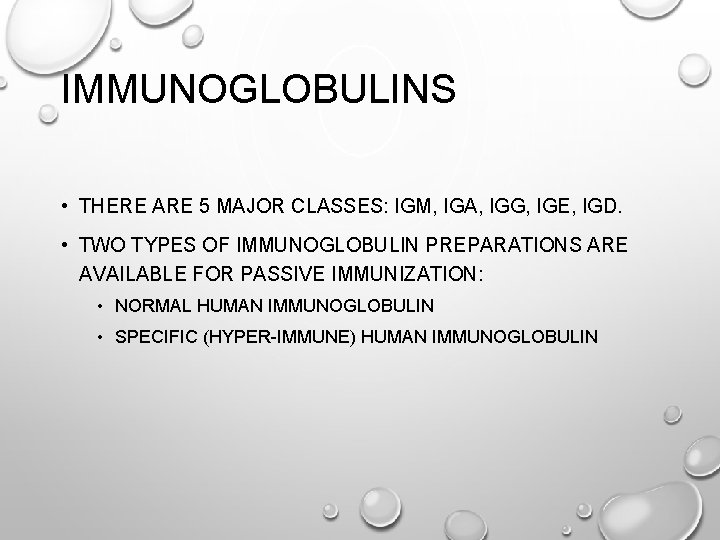 IMMUNOGLOBULINS

• THERE ARE 5 MAJOR CLASSES: IGM, IGA, IGG, IGE, IGD.

• TWO TYPES OF IMMUNOGLOBULIN PREPARATIONS ARE AVAILABLE FOR PASSIVE IMMUNIZATION:

• NORMAL HUMAN IMMUNOGLOBULIN

• SPECIFIC (HYPER-IMMUNE) HUMAN IMMUNOGLOBULIN